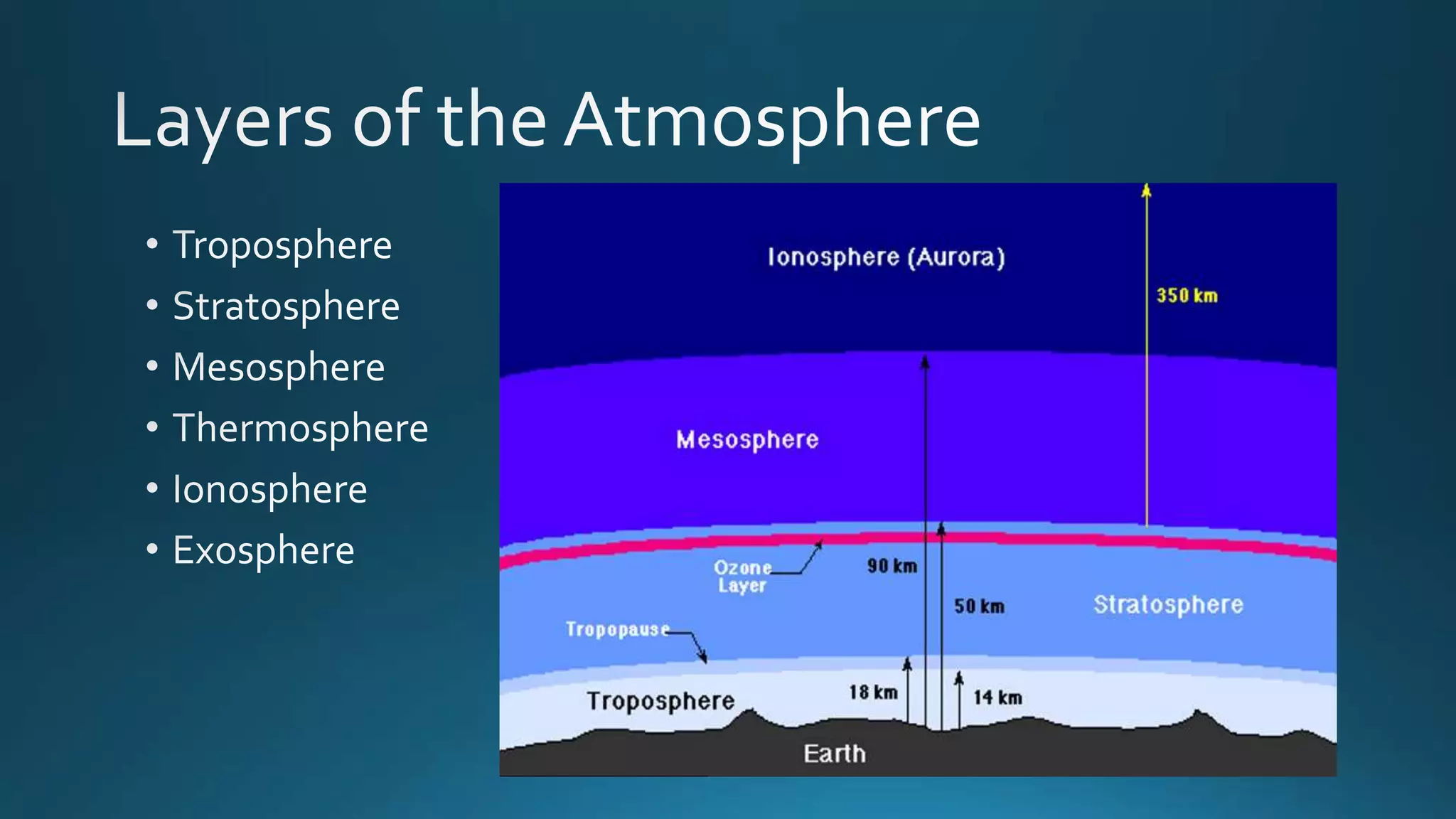 Layers of the Atmosphere

• Troposphere
• Stratosphere
• Mesosphere
• Thermosphere
• Ionosphere
• Exosphere

Ionosphere (Aurora)

350 km

Mesosphere

Ozone Layer

90 km

50 km

Stratosphere

Tropopause

Troposphere

18 km

14 km

Earth